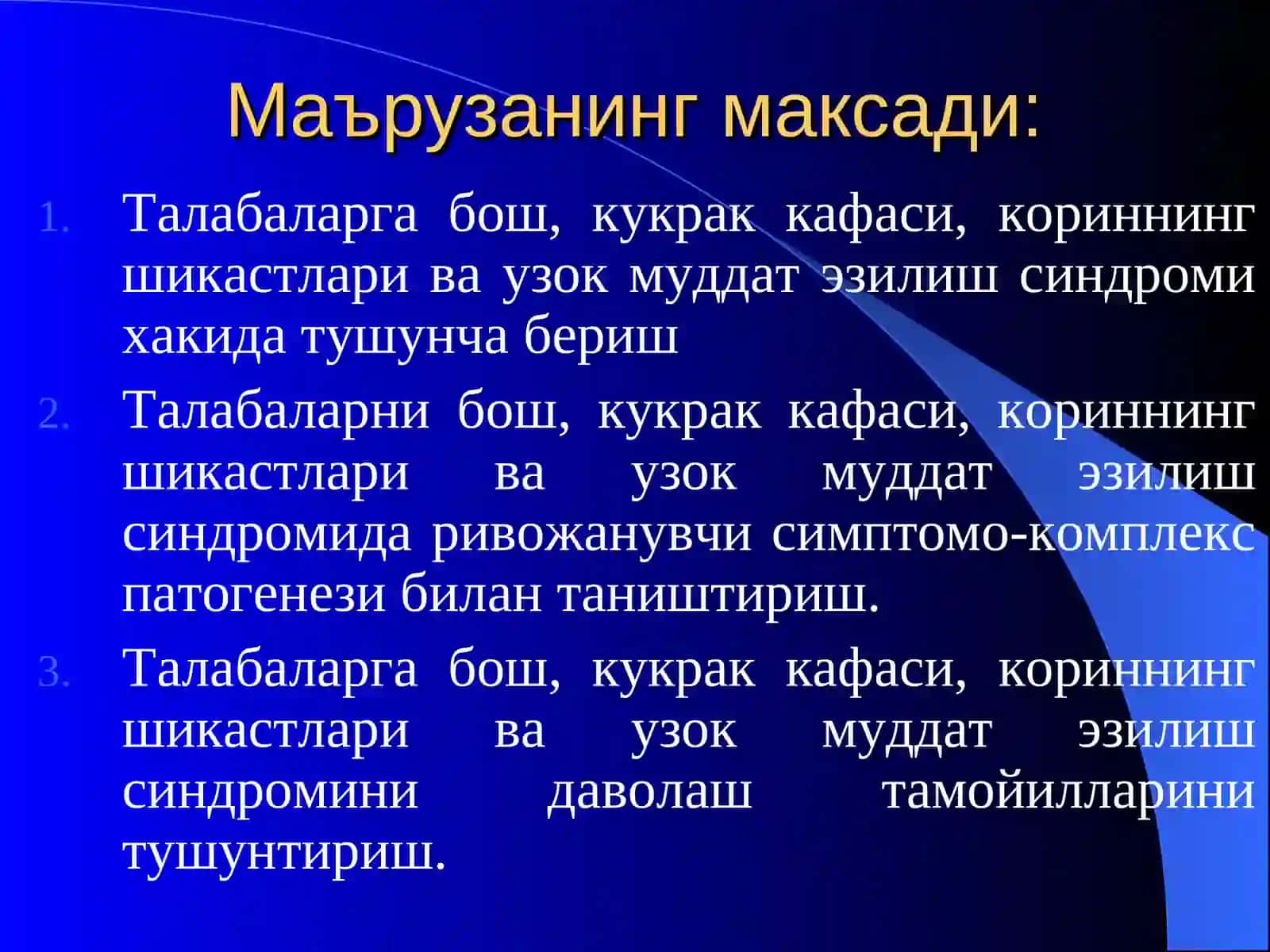 Маърузанинг максади:

1. Талабаларга бош, кукрак кафаси, кориннинг шикастлари ва узок муддат эзилиш синдроми хакида тушунча бериш

2. Талабаларни бош, кукрак кафаси, кориннинг шикастлари ва узок муддат эзилиш синдромида ривожанувчи симптомо-комплекс патогенези билан таништириш.

3. Талабаларга бош, кукрак кафаси, кориннинг шикастлари ва узок муддат эзилиш синдромини даволаш тамойилларини тушунтириш.